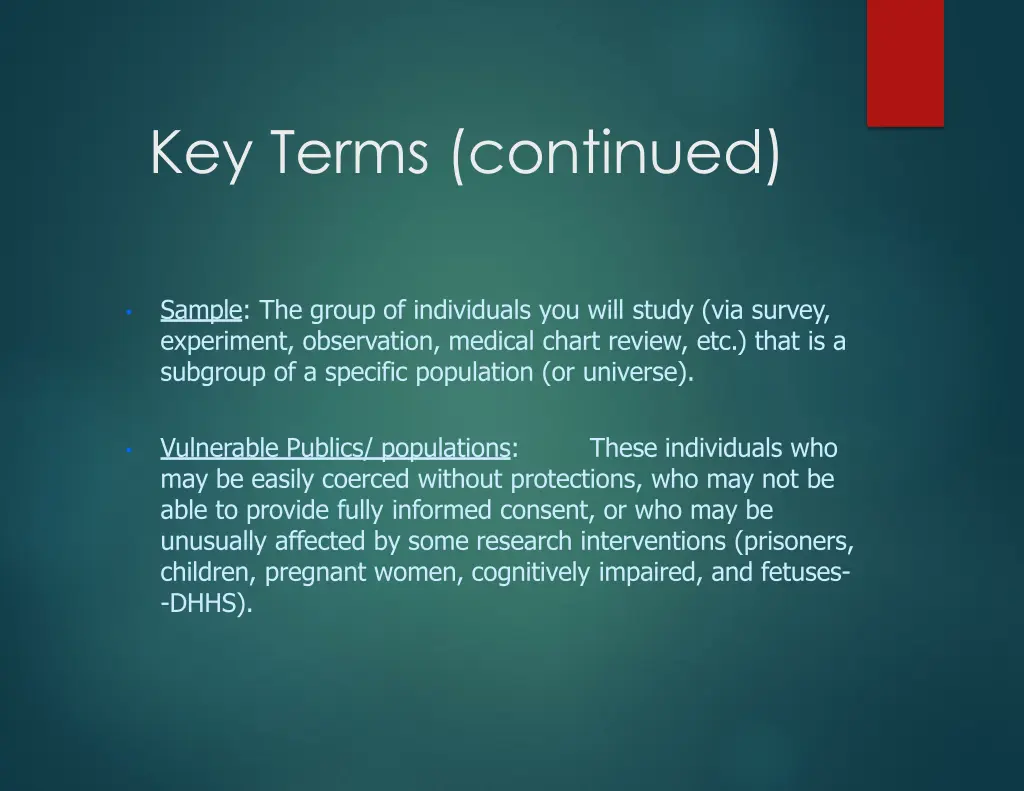 Key Terms (continued)

• Sample: The group of individuals you will study (via survey, experiment, observation, medical chart review, etc.) that is a subgroup of a specific population (or universe).

• Vulnerable Publics/ populations: These individuals who may be easily coerced without protections, who may not be able to provide fully informed consent, or who may be unusually affected by some research interventions (prisoners, children, pregnant women, cognitively impaired, and fetuses--DHHS).